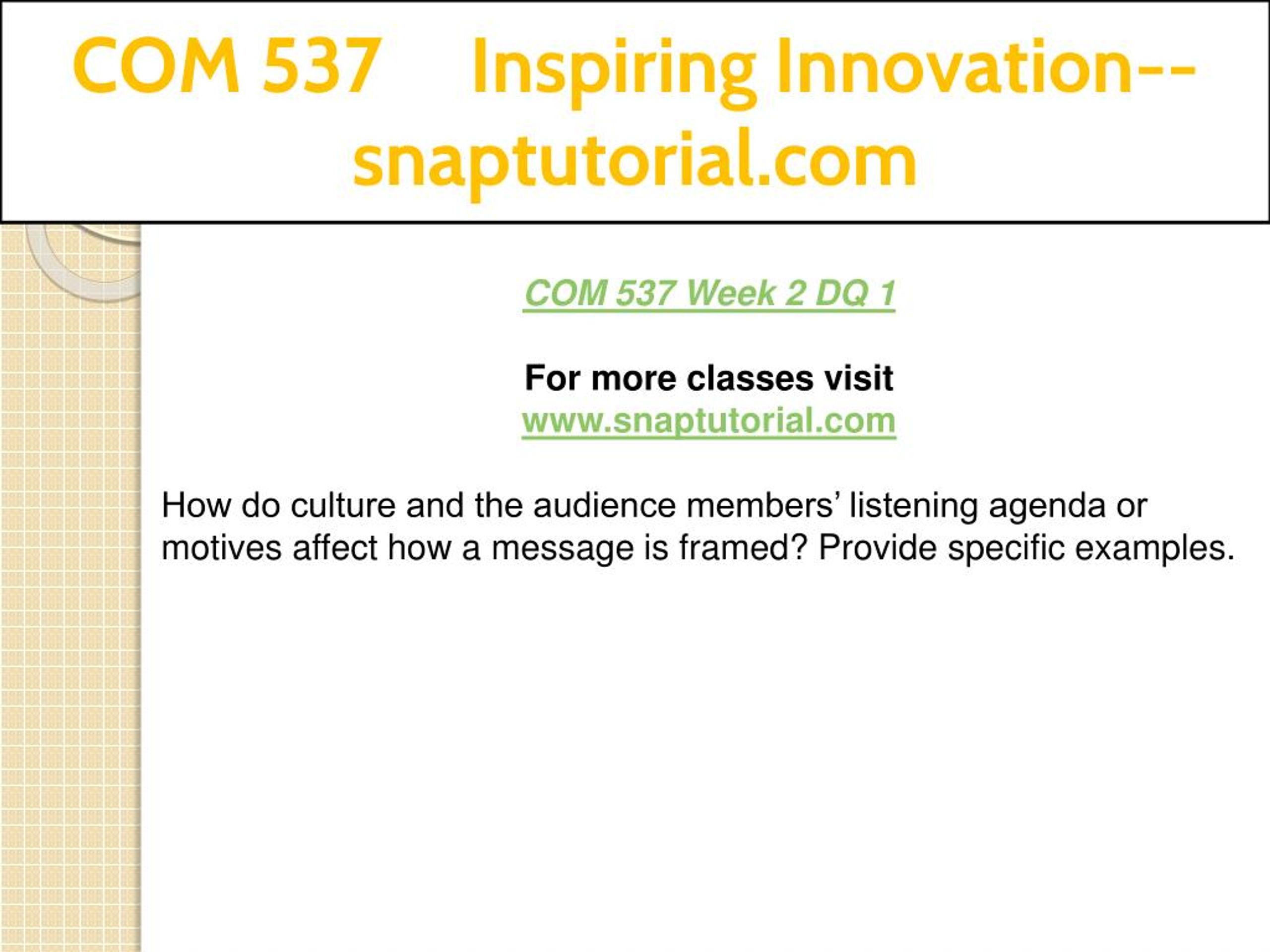 COM 537 Inspiring Innovation--snaptutorial.com

COM 537 Week 2 DQ 1

For more classes visit
www.snaptutorial.com

How do culture and the audience members’ listening agenda or motives affect how a message is framed? Provide specific examples.